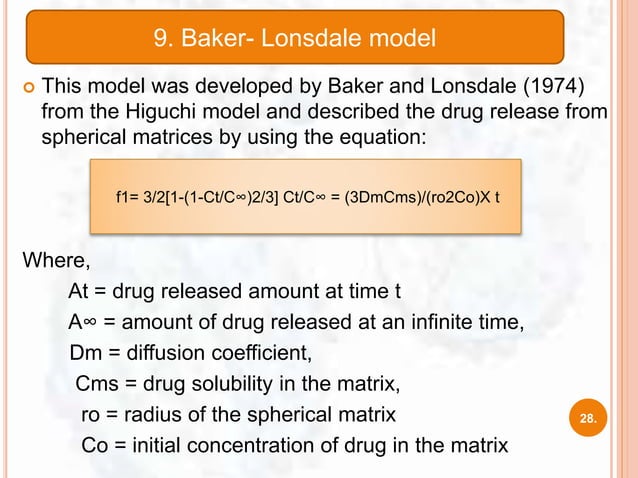 9. Baker- Lonsdale model

This model was developed by Baker and Lonsdale (1974) from the Higuchi model and described the drug release from spherical matrices by using the equation:

f1= 3/2[1-(1-Ct/C∞)2/3] Ct/C∞ = (3DmCms)/(ro2Co)X t

Where,

At = drug released amount at time t

A∞ = amount of drug released at an infinite time,

Dm = diffusion coefficient,

Cms = drug solubility in the matrix,

ro = radius of the spherical matrix

Co = initial concentration of drug in the matrix

28.